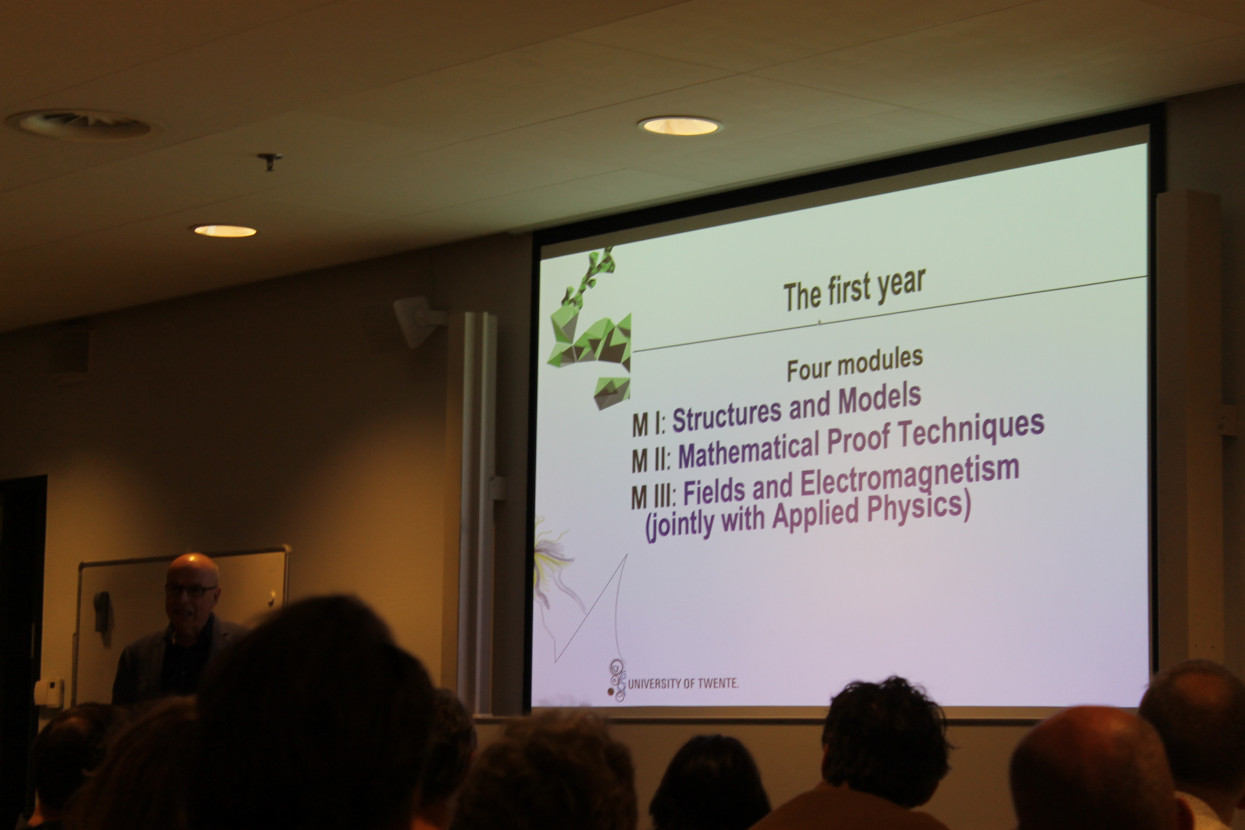 The first year

Four modules

M I: Structures and Models

M II: Mathematical Proof Techniques

M III: Fields and Electromagnetism (jointly with Applied Physics)

UNIVERSITY OF TWENTE.